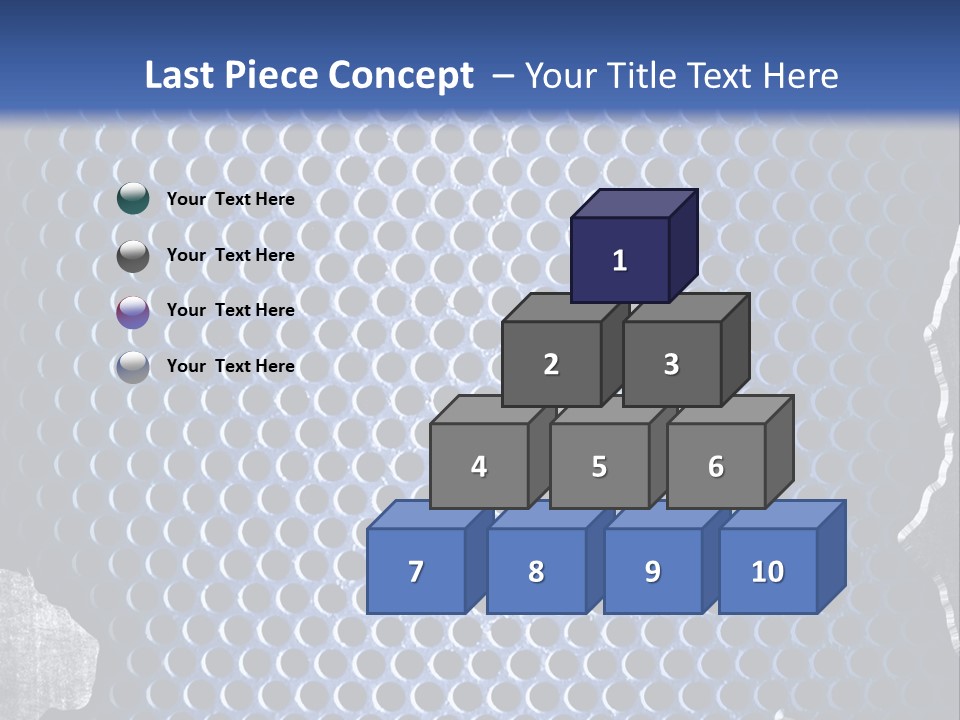 Last Piece Concept – Your Title Text Here

Your Text Here

Your Text Here

Your Text Here

Your Text Here

1

2 3

4 5 6

7 8 9 10